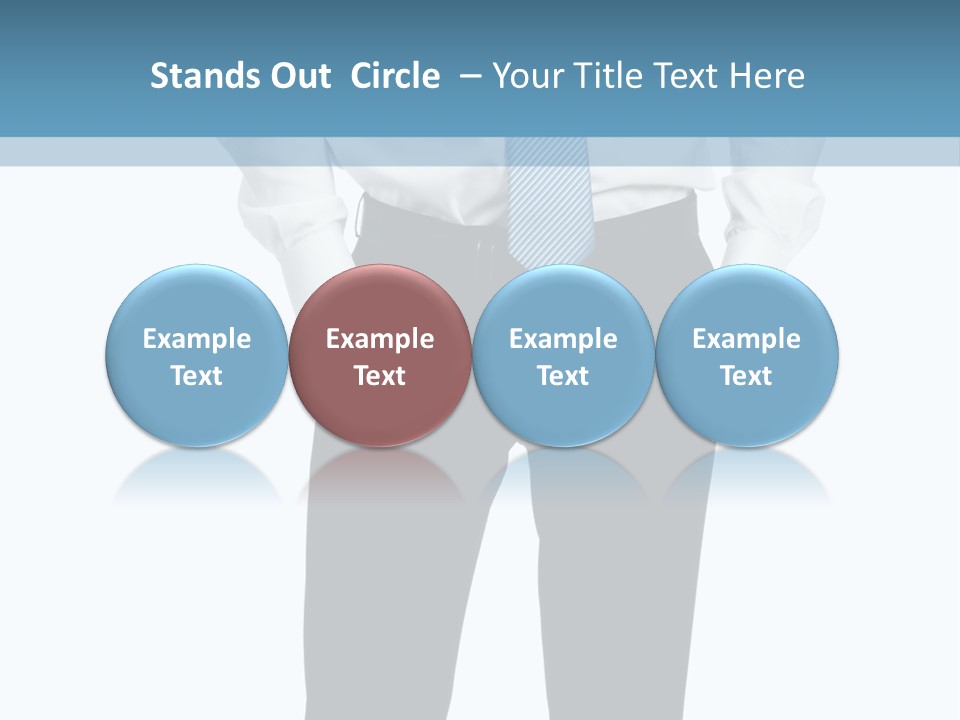 Stands Out Circle – Your Title Text Here

Example Text

Example Text

Example Text

Example Text